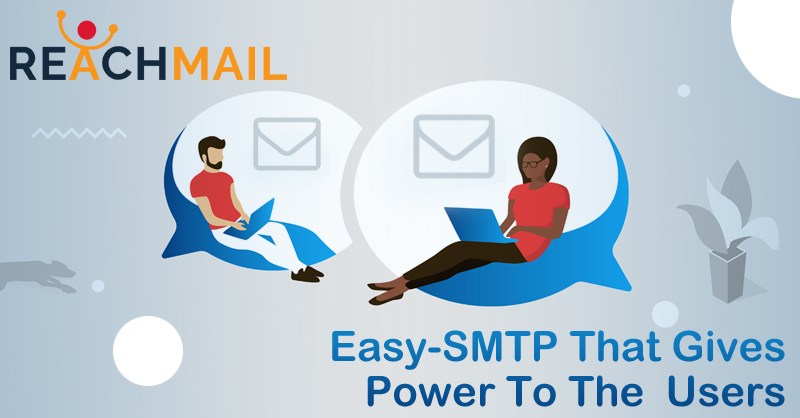 REACHMAIL

Easy-SMTP That Gives Power To The Users